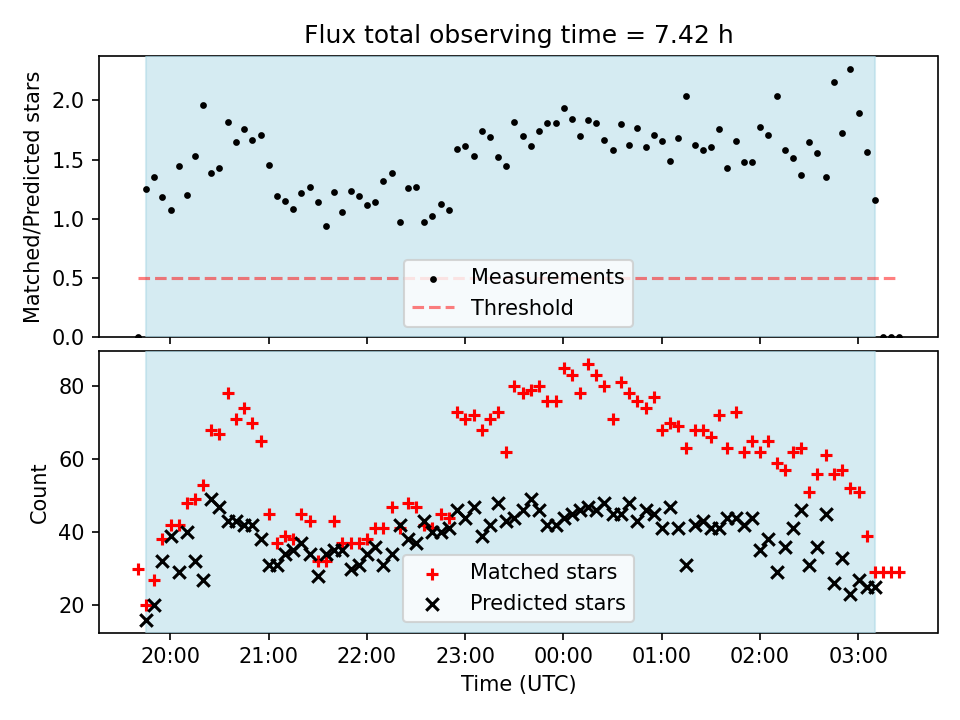 Flux total observing time = 7.42 h

Matched/Predicted stars

2.0
1.5
1.0
0.5
0.0

Measurements
Threshold

Count

80
60
40
20

Matched stars
Predicted stars

20:00
21:00
22:00
23:00
00:00
01:00
02:00
03:00

Time (UTC)